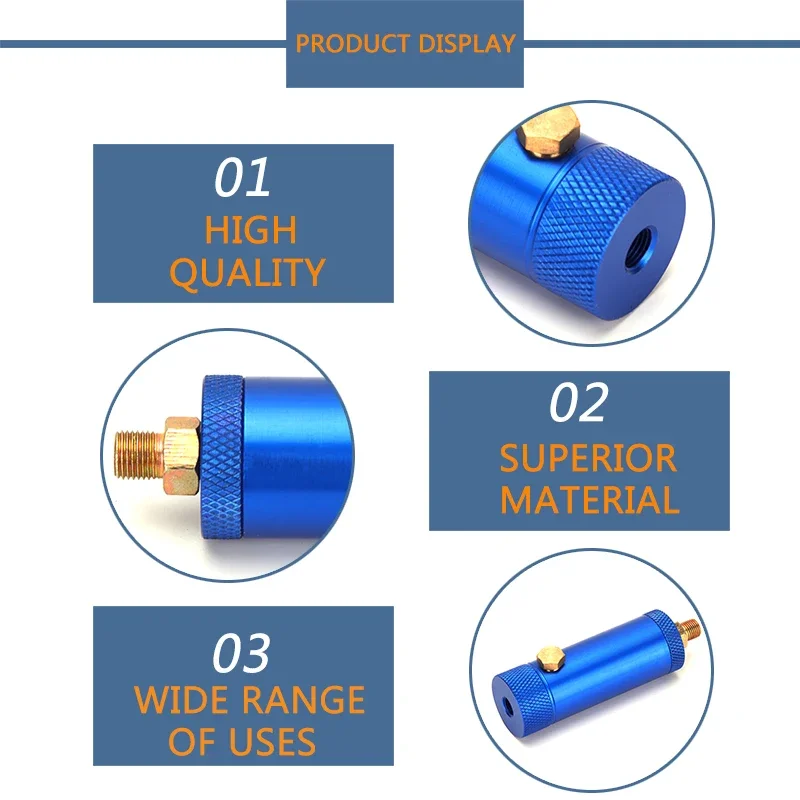 PRODUCT DISPLAY

01
HIGH QUALITY

02
SUPERIOR MATERIAL

03
WIDE RANGE OF USES